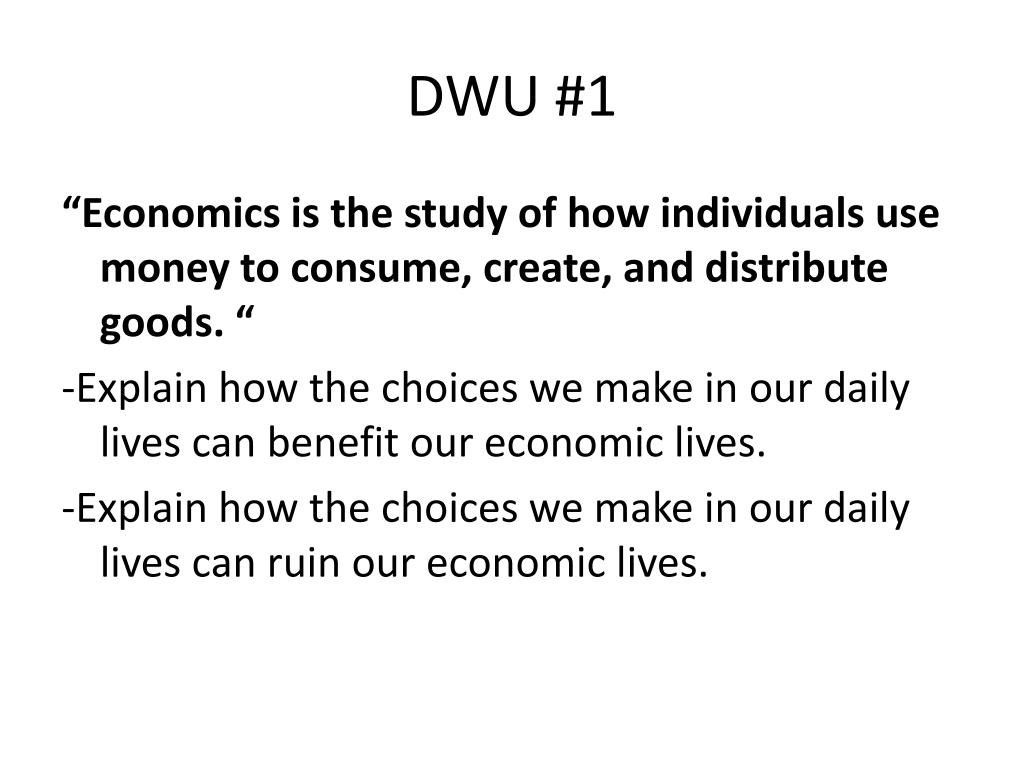 DWU #1

“Economics is the study of how individuals use money to consume, create, and distribute goods. “

-Explain how the choices we make in our daily lives can benefit our economic lives.

-Explain how the choices we make in our daily lives can ruin our economic lives.